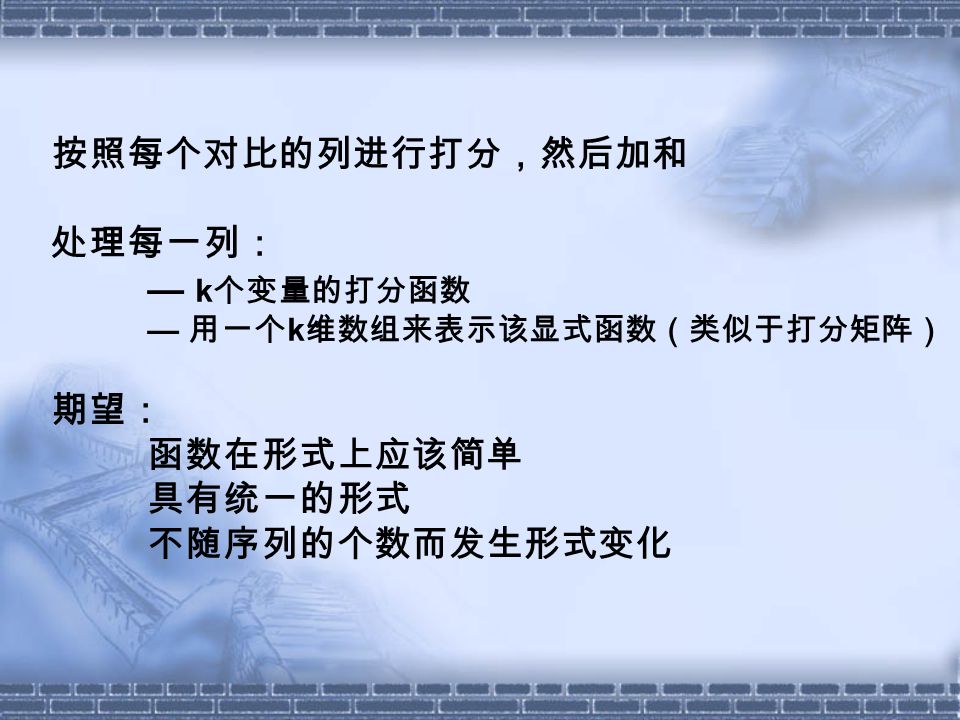 按照每个对比的列进行打分，然后加和

处理每一列：

— k个变量的打分函数
— 用一个k维数组来表示该显式函数（类似于打分矩阵）

期望：

函数在形式上应该简单
具有统一的形式
不随序列的个数而发生形式变化